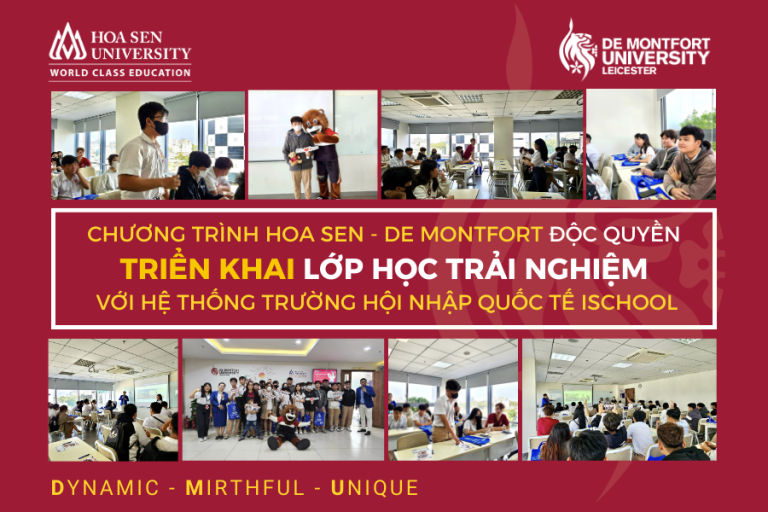 HOA SEN UNIVERSITY
WORLD CLASS EDUCATION

DE MONTFORT UNIVERSITY
LEICESTER

CHƯƠNG TRÌNH HOA SEN - DE MONTFORT ĐỘC QUYỀN
TRIỂN KHAI LỚP HỌC TRẢI NGHIỆM
VỚI HỆ THỐNG TRƯỜNG HỘI NHẬP QUỐC TẾ ISCHOOL

DYNAMIC - MIRTHFUL - UNIQUE